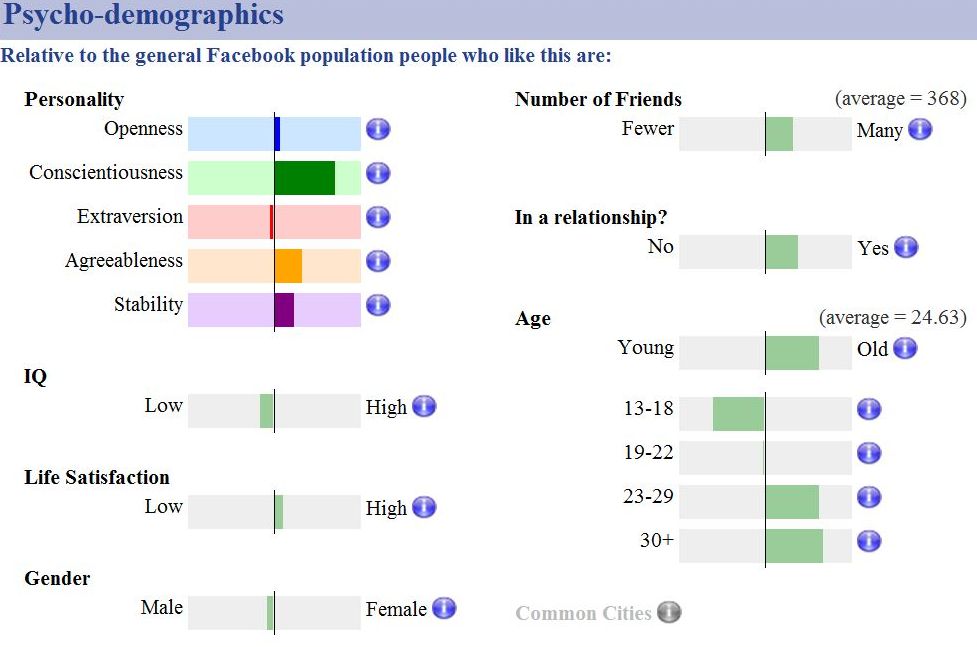 Psycho-demographics

Relative to the general Facebook population people who like this are:

Personality

Openness

Conscientiousness

Extraversion

Agreeableness

Stability

IQ

Low High

Life Satisfaction

Low High

Gender

Male Female

Number of Friends (average = 368)

Fewer Many

In a relationship?

No Yes

Age (average = 24.63)

Young Old

13-18

19-22

23-29

30+

Common Cities